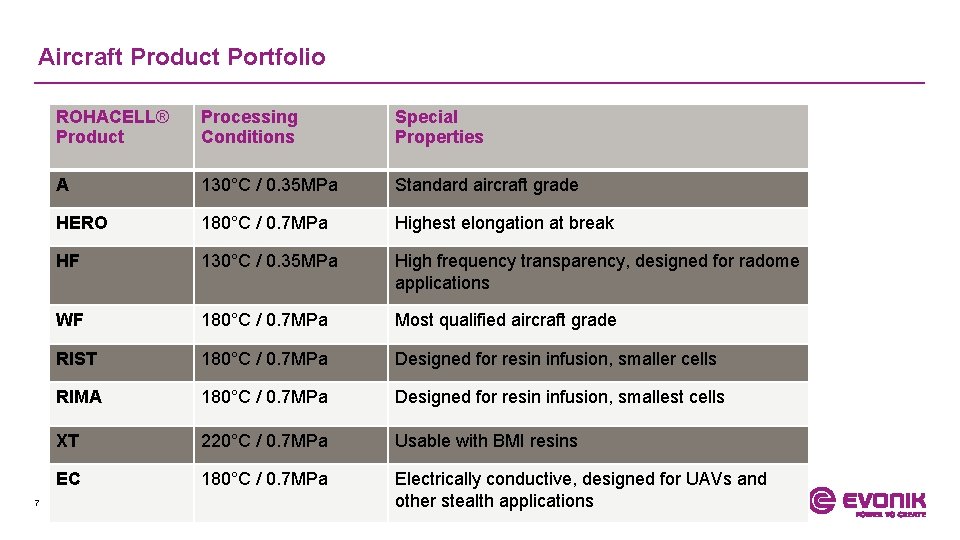 Aircraft Product Portfolio

| ROHACELL® Product | Processing Conditions | Special Properties |
|---|---|---|
| A | 130°C / 0.35MPa | Standard aircraft grade |
| HERO | 180°C / 0.7MPa | Highest elongation at break |
| HF | 130°C / 0.35MPa | High frequency transparency, designed for radome applications |
| WF | 180°C / 0.7MPa | Most qualified aircraft grade |
| RIST | 180°C / 0.7MPa | Designed for resin infusion, smaller cells |
| RIMA | 180°C / 0.7MPa | Designed for resin infusion, smallest cells |
| XT | 220°C / 0.7MPa | Usable with BMI resins |
| EC | 180°C / 0.7MPa | Electrically conductive, designed for UAVs and other stealth applications |

7

EVONIK
POWER TO CREATE